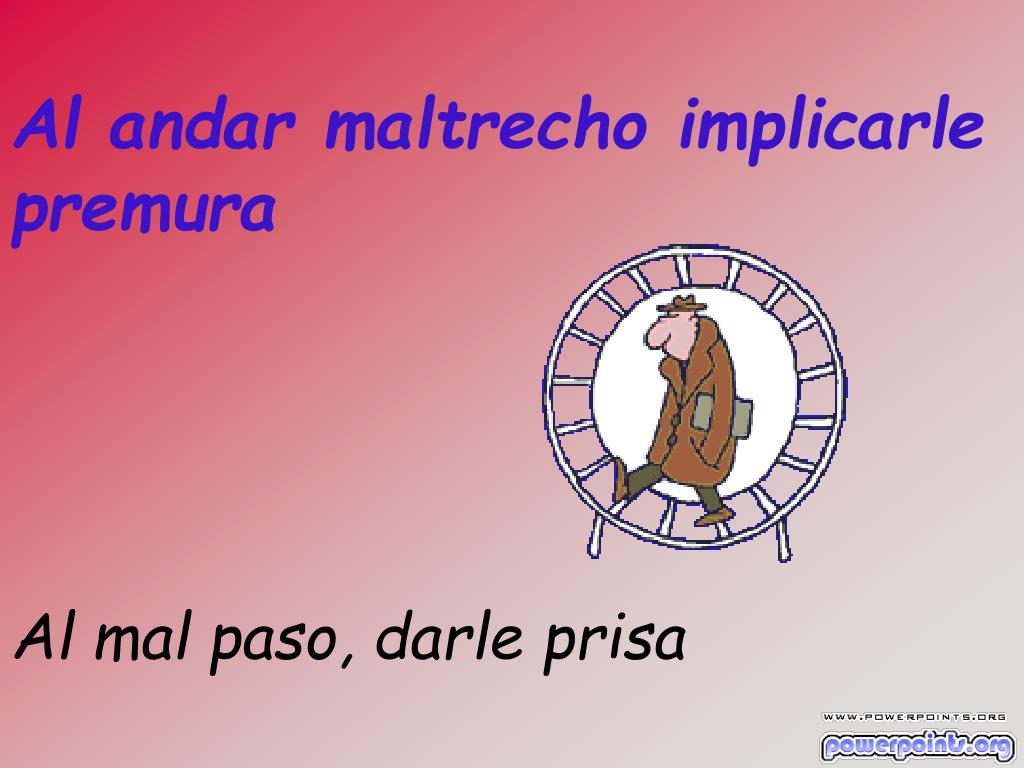 Al andar maltrecho implicarle premura

Al mal paso, darle prisa

WWW.POWERPOINTS.ORG
powerpoints.org